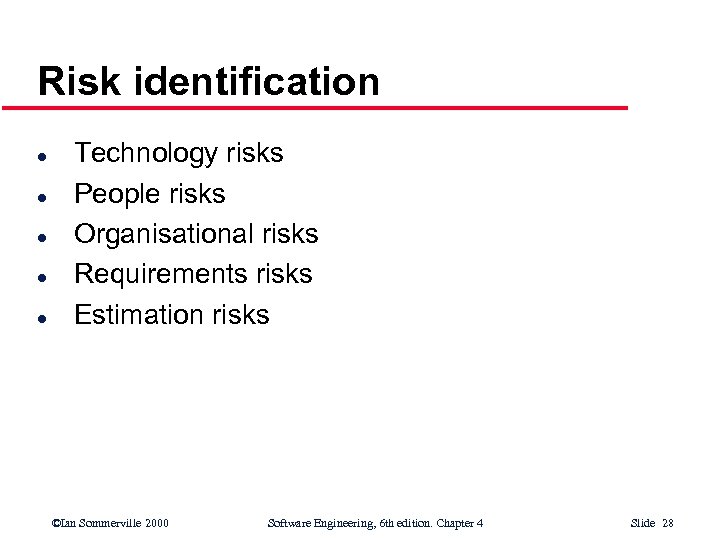 Risk identification

- Technology risks
- People risks
- Organisational risks
- Requirements risks
- Estimation risks

©Ian Sommerville 2000 Software Engineering, 6th edition. Chapter 4 Slide 28